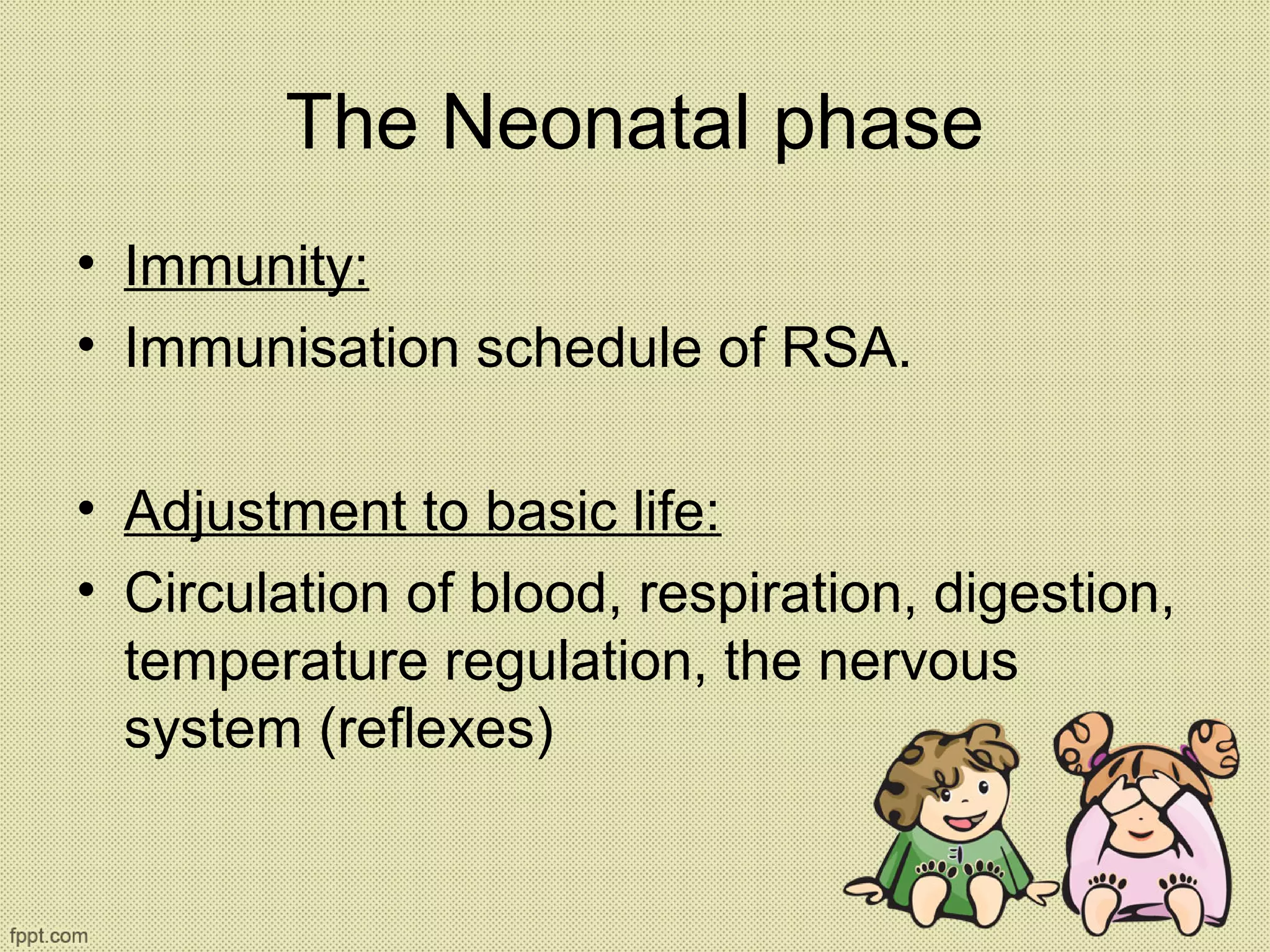 The Neonatal phase

• Immunity:
• Immunisation schedule of RSA.

• Adjustment to basic life:
• Circulation of blood, respiration, digestion, temperature regulation, the nervous system (reflexes)

fppt.com